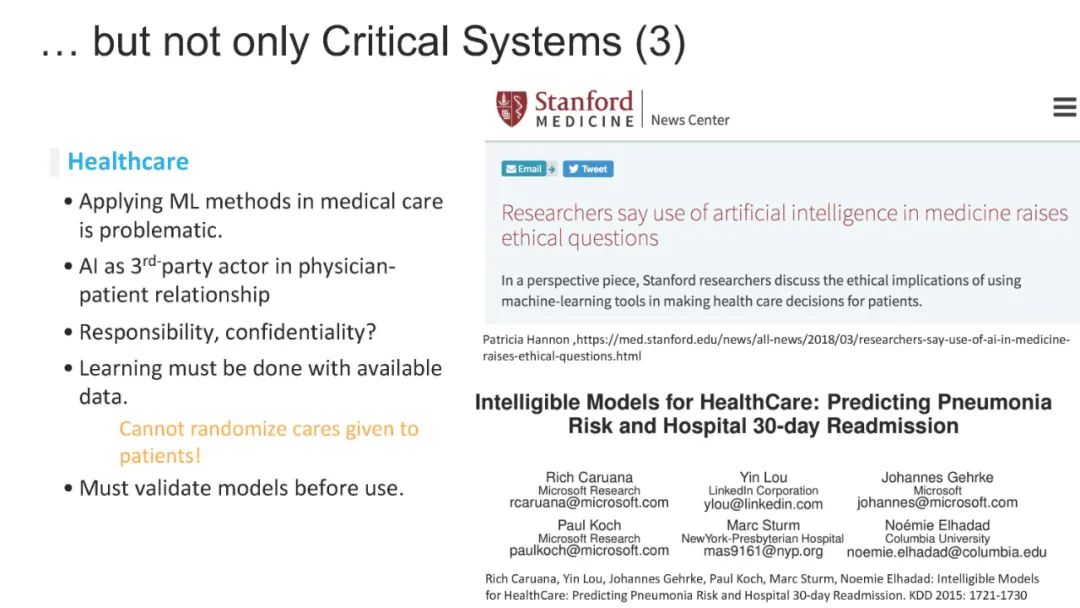 … but not only Critical Systems (3)

Healthcare

• Applying ML methods in medical care is problematic.
• AI as 3$^{rd}$-party actor in physician-patient relationship
• Responsibility, confidentiality?
• Learning must be done with available data.
Cannot randomize cares given to patients!
• Must validate models before use.

Stanford MEDICINE | News Center

Email Tweet

Researchers say use of artificial intelligence in medicine raises ethical questions

In a perspective piece, Stanford researchers discuss the ethical implications of using machine-learning tools in making health care decisions for patients.

Patricia Hannon ,https://med.stanford.edu/news/all-news/2018/03/researchers-say-use-of-ai-in-medicine-raises-ethical-questions.html

Intelligible Models for HealthCare: Predicting Pneumonia Risk and Hospital 30-day Readmission

Rich Caruana
Microsoft Research
rcaruana@microsoft.com

Yin Lou
LinkedIn Corporation
ylou@linkedin.com

Johannes Gehrke
Microsoft
johannes@microsoft.com

Paul Koch
Microsoft Research
paulkoch@microsoft.com

Marc Sturm
NewYork-Presbyterian Hospital
mas9161@nyp.org

Noémie Elhadad
Columbia University
noemie.elhadad@columbia.edu

Rich Caruana, Yin Lou, Johannes Gehrke, Paul Koch, Marc Sturm, Noemie Elhadad: Intelligible Models for HealthCare: Predicting Pneumonia Risk and Hospital 30-day Readmission. KDD 2015: 1721-1730